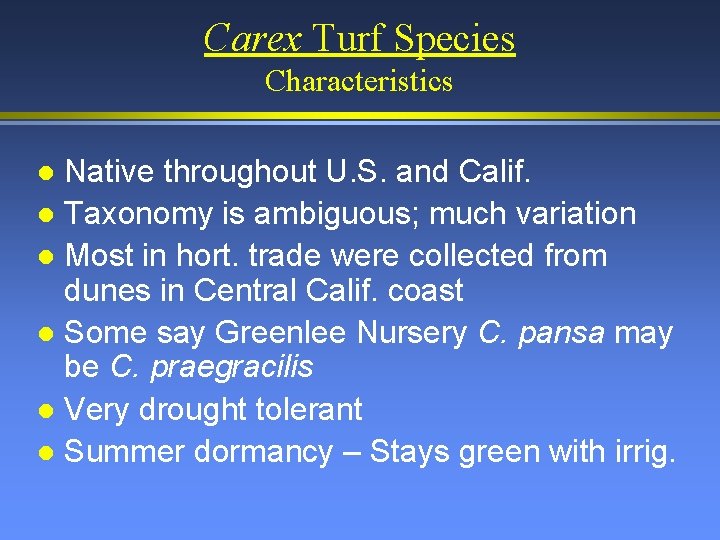 Carex Turf Species
Characteristics

- Native throughout U.S. and Calif.
- Taxonomy is ambiguous; much variation
- Most in hort. trade were collected from dunes in Central Calif. coast
- Some say Greenlee Nursery C. pansa may be C. praegracilis
- Very drought tolerant
- Summer dormancy – Stays green with irrig.